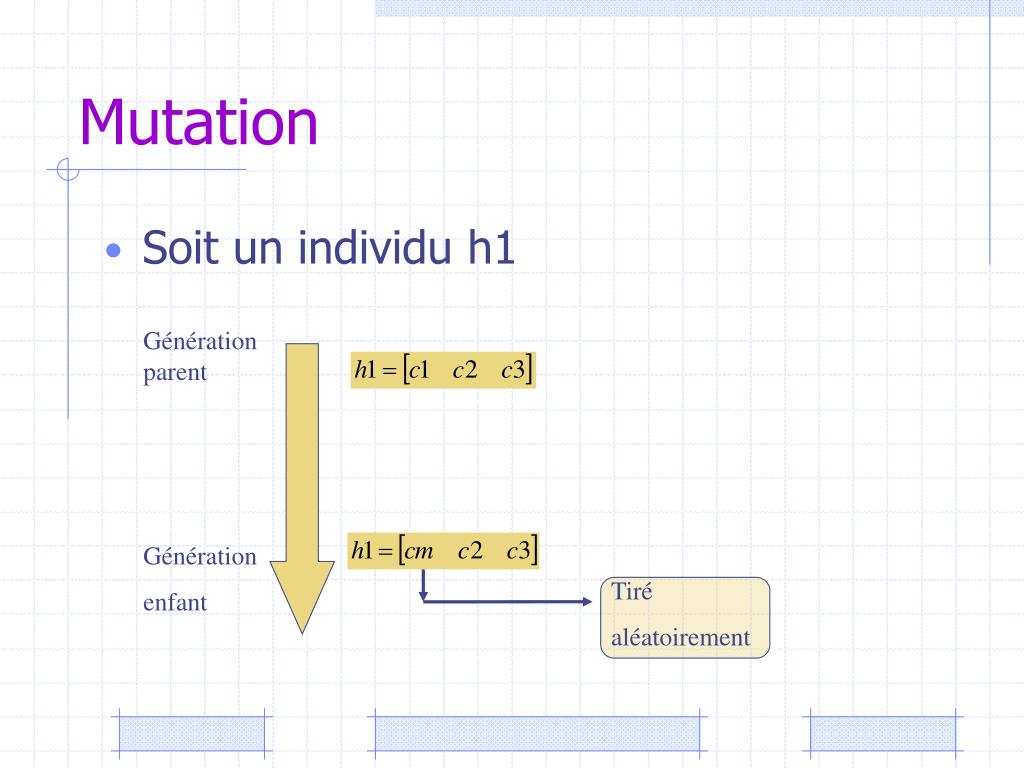 Mutation

• Soit un individu h1

Génération parent

$h1 = [c1 \quad c2 \quad c3]$

Génération

enfant

$h1 = [cm \quad c2 \quad c3]$

Tiré

aléatoirement